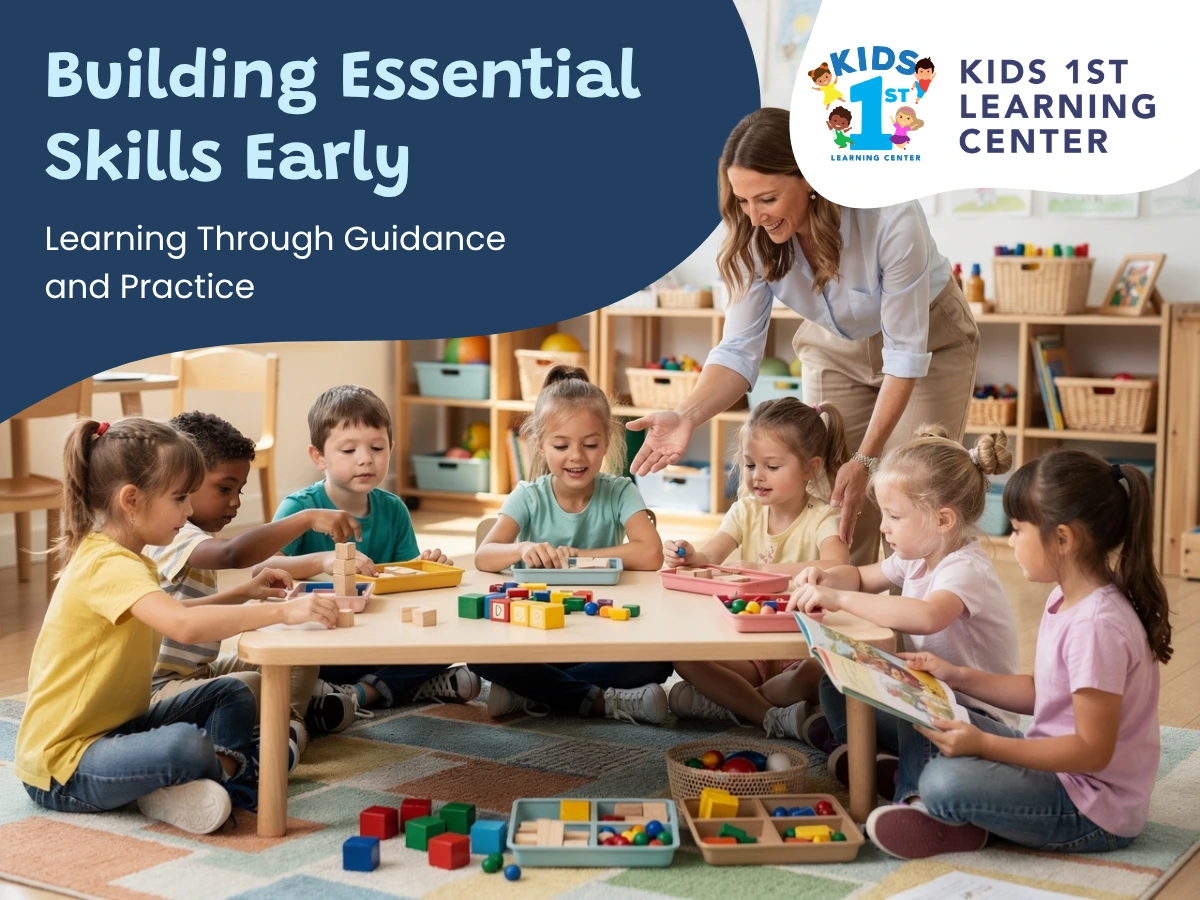 Building Essential Skills Early

Learning Through Guidance and Practice

KIDS 1ST LEARNING CENTER

KIDS 1ST LEARNING CENTER